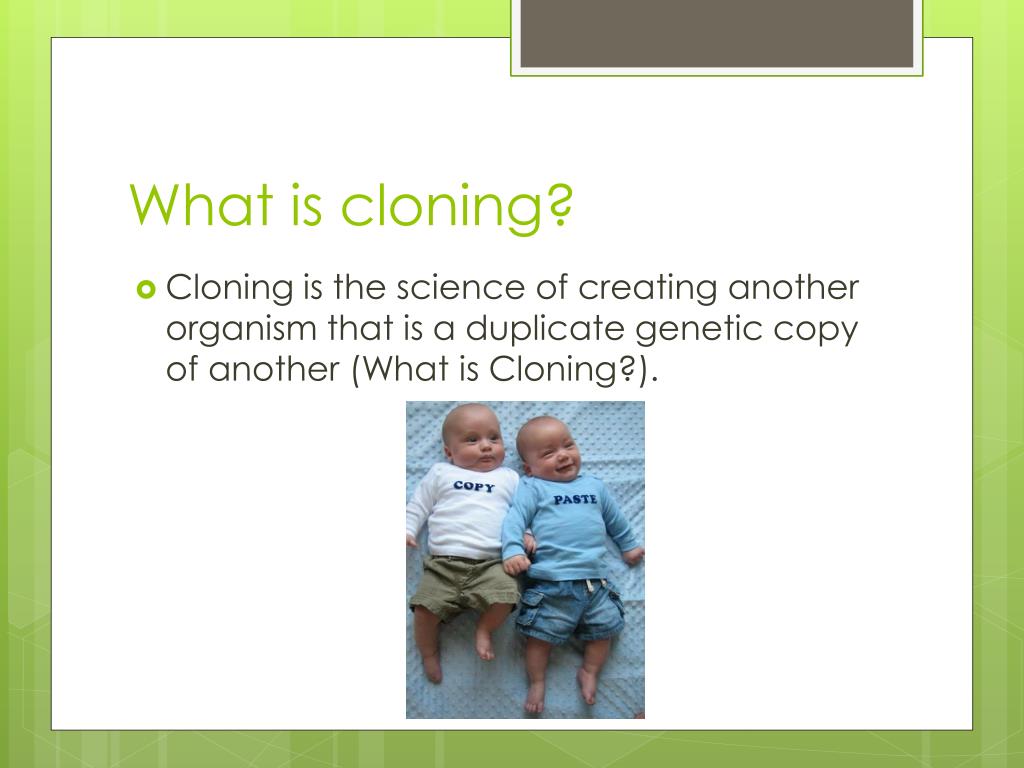 What is cloning?

Cloning is the science of creating another organism that is a duplicate genetic copy of another (What is Cloning?).

COPY

PASTE